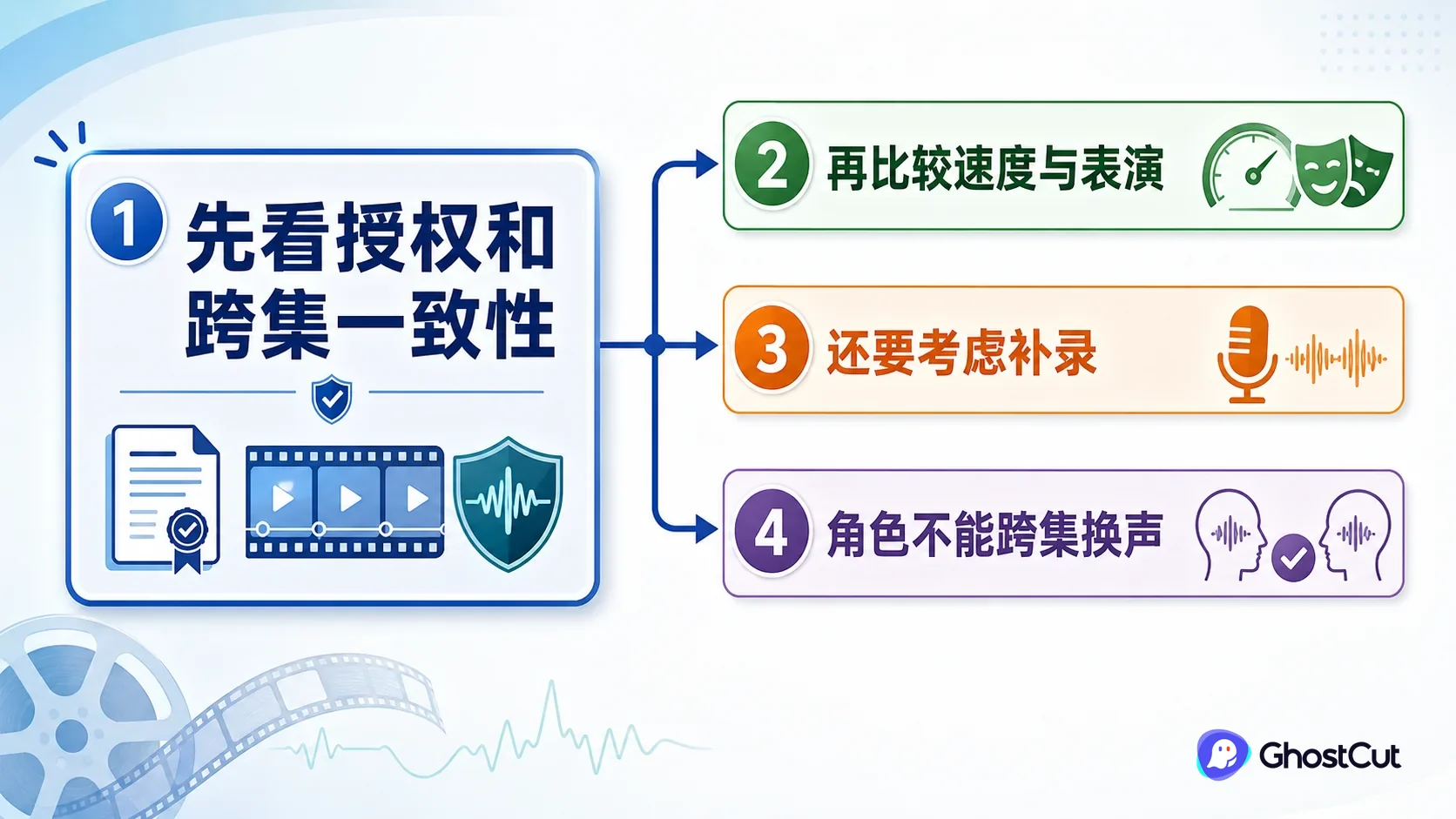 1 先看授权和跨集一致性

2 再比较速度与表演

3 还要考虑补录

4 角色不能跨集换声

GhostCut